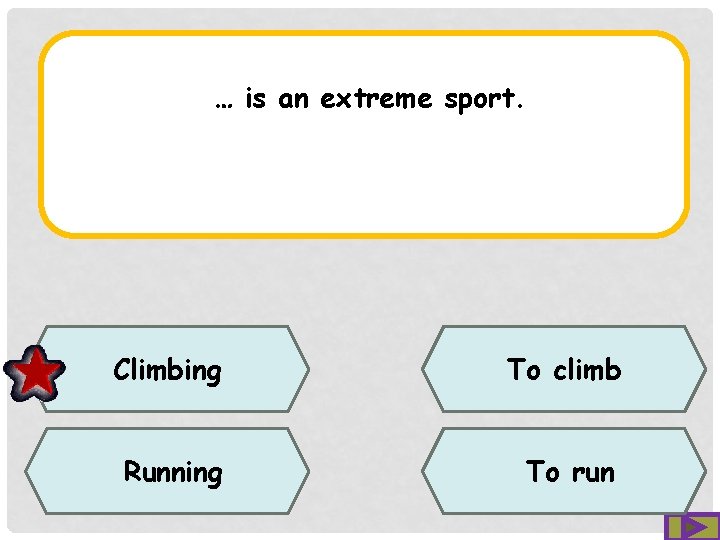 … is an extreme sport.

Climbing

To climb

Running

To run